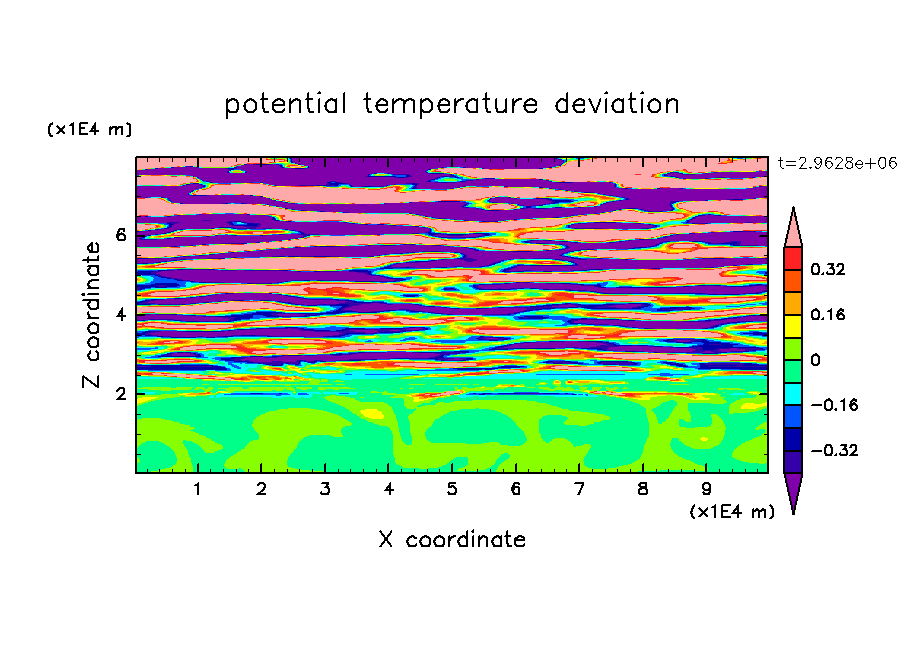 potential temperature deviation

(x1E4 m)

t=2.9628e+06

Z coordinate

6
4
2

0.32
0.16
0
−0.16
−0.32

1 2 3 4 5 6 7 8 9

(x1E4 m)

X coordinate